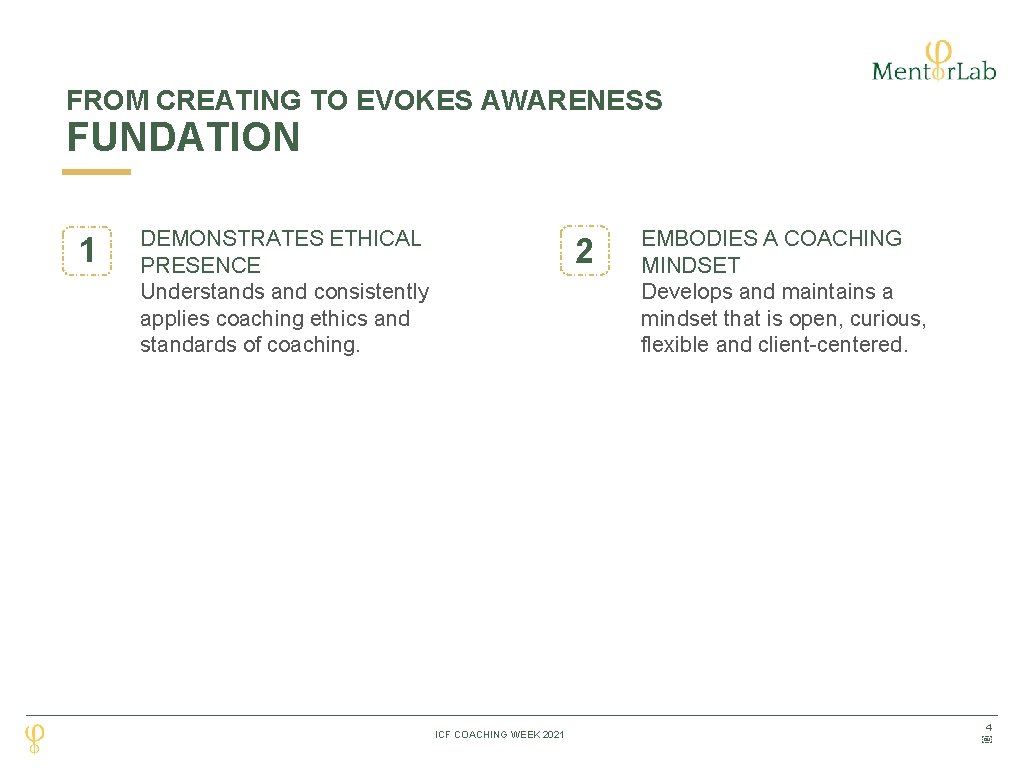 MentorLab

FROM CREATING TO EVOKES AWARENESS

FUNDATION

1

DEMONSTRATES ETHICAL PRESENCE
Understands and consistently applies coaching ethics and standards of coaching.

2

EMBODIES A COACHING MINDSET
Develops and maintains a mindset that is open, curious, flexible and client-centered.

ICF COACHING WEEK 2021

4